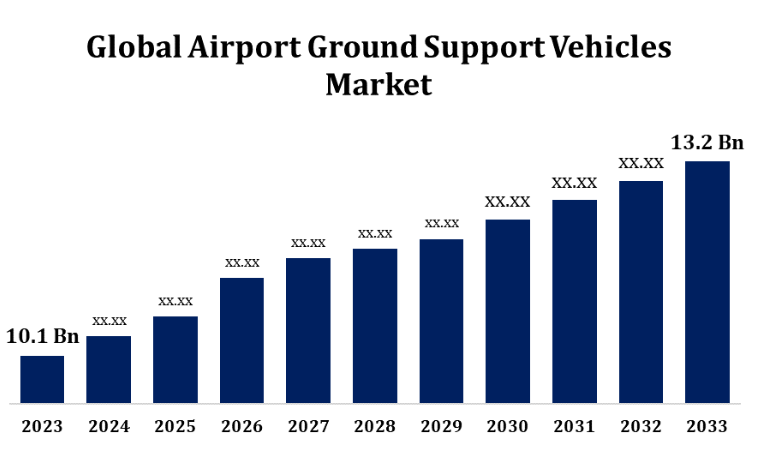 Global Airport Ground Support Vehicles Market

10.1 Bn
xx.xx
xx.xx
xx.xx
xx.xx
xx.xx
xx.xx
XX.XX
XX.XX
XX.XX
13.2 Bn

2023 2024 2025 2026 2027 2028 2029 2030 2031 2032 2033